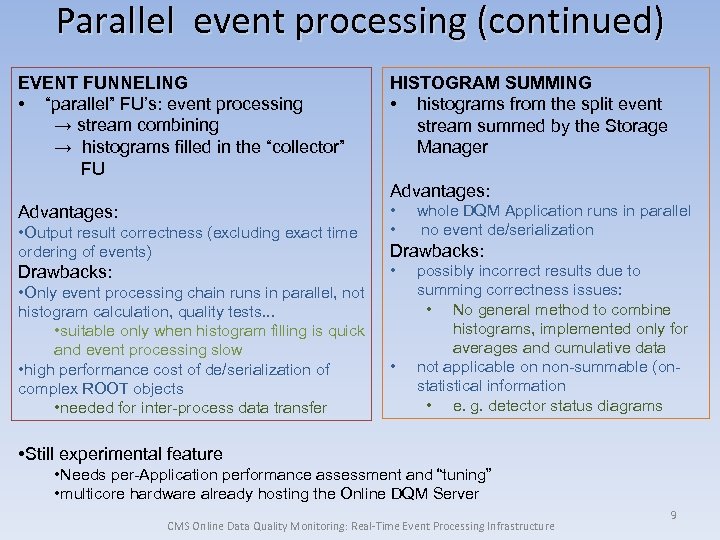 Parallel event processing (continued)

EVENT FUNNELING
• "parallel" FU's: event processing
→ stream combining
→ histograms filled in the "collector" FU

Advantages:
•Output result correctness (excluding exact time ordering of events)
Drawbacks:
•Only event processing chain runs in parallel, not histogram calculation, quality tests...
•suitable only when histogram filling is quick and event processing slow
•high performance cost of de/serialization of complex ROOT objects
•needed for inter-process data transfer

HISTOGRAM SUMMING
• histograms from the split event stream summed by the Storage Manager

Advantages:
• whole DQM Application runs in parallel
• no event de/serialization
Drawbacks:
• possibly incorrect results due to summing correctness issues:
• No general method to combine histograms, implemented only for averages and cumulative data
• not applicable on non-summable (on-statistical information
• e. g. detector status diagrams

•Still experimental feature
•Needs per-Application performance assessment and "tuning"
•multicore hardware already hosting the Online DQM Server

9

CMS Online Data Quality Monitoring: Real-Time Event Processing Infrastructure